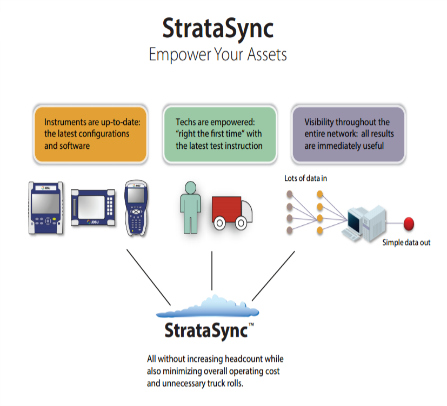 StrataSync
Empower Your Assets

Instruments are up-to-date: the latest configurations and software

Techs are empowered: "right the first time" with the latest test instruction

Visibility throughout the entire network: all results are immediately useful

Lots of data in

Simple data out

StrataSync™

All without increasing headcount while also minimizing overall operating cost and unnecessary truck rolls.